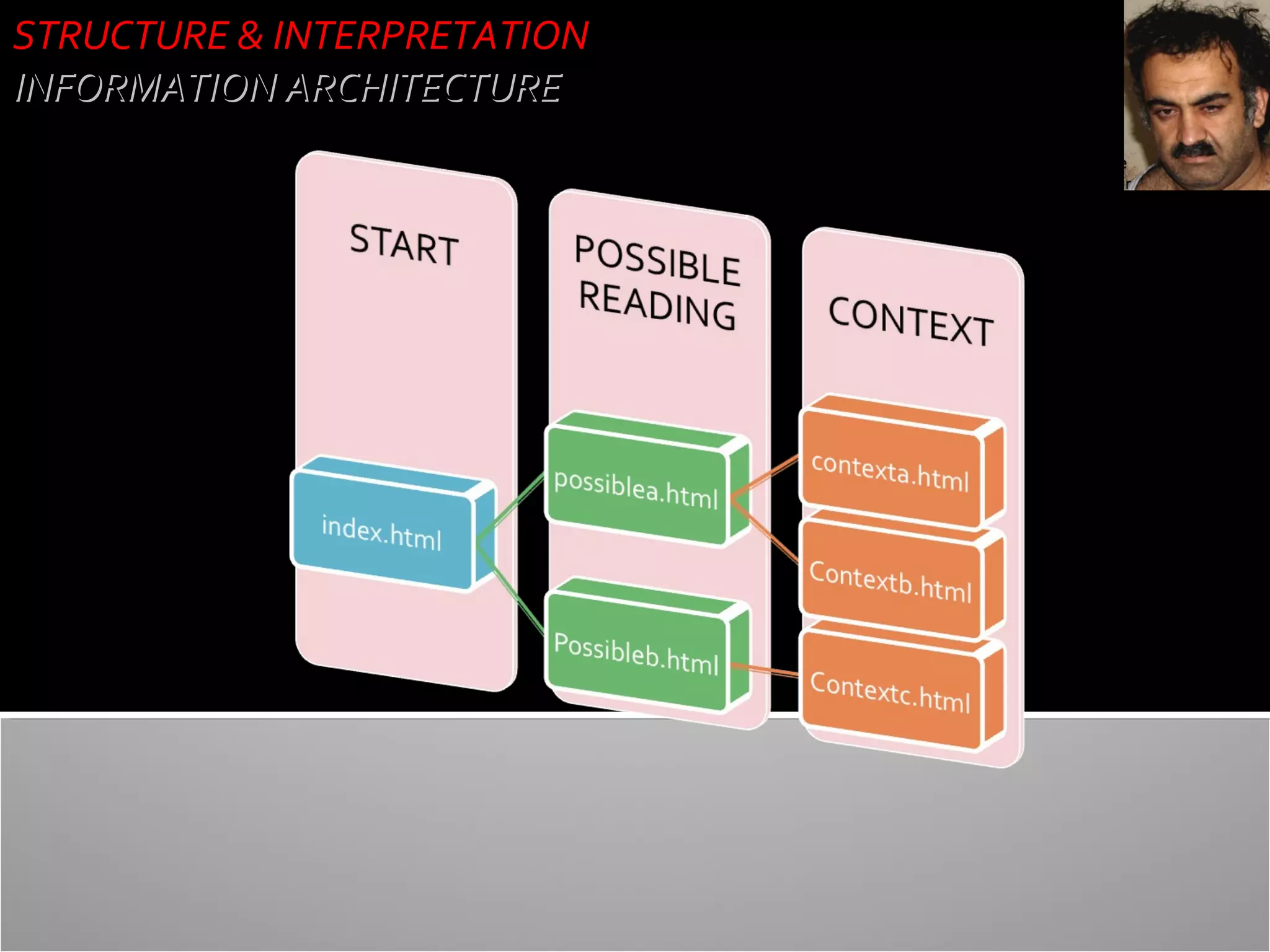 STRUCTURE & INTERPRETATION
INFORMATION ARCHITECTURE

START

index.html

POSSIBLE READING

possiblea.html

Possibleb.html

CONTEXT

contexta.html

Contextb.html

Contextc.html